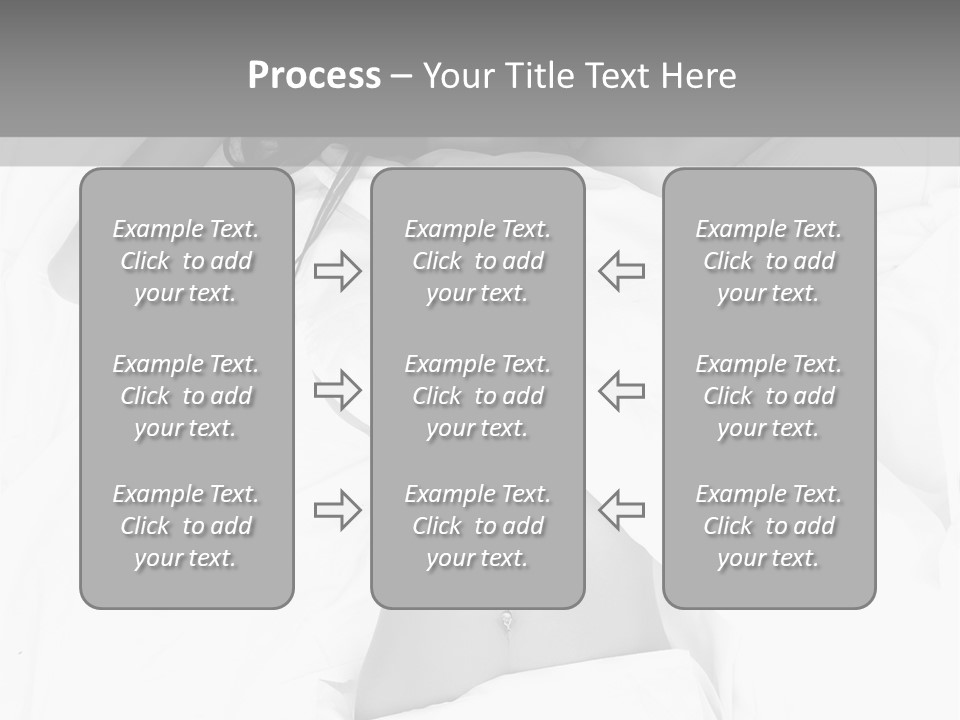 Process – Your Title Text Here

Example Text. Click to add your text.

Example Text. Click to add your text.

Example Text. Click to add your text.

Example Text. Click to add your text.

Example Text. Click to add your text.

Example Text. Click to add your text.

Example Text. Click to add your text.

Example Text. Click to add your text.

Example Text. Click to add your text.